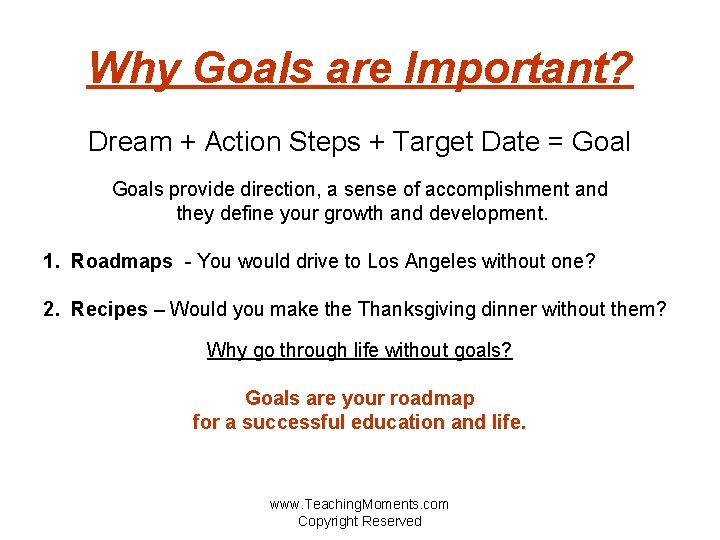 Why Goals are Important?

Dream + Action Steps + Target Date = Goal

Goals provide direction, a sense of accomplishment and they define your growth and development.

1. Roadmaps - You would drive to Los Angeles without one?

2. Recipes – Would you make the Thanksgiving dinner without them?

Why go through life without goals?

Goals are your roadmap for a successful education and life.

www.TeachingMoments.com
Copyright Reserved